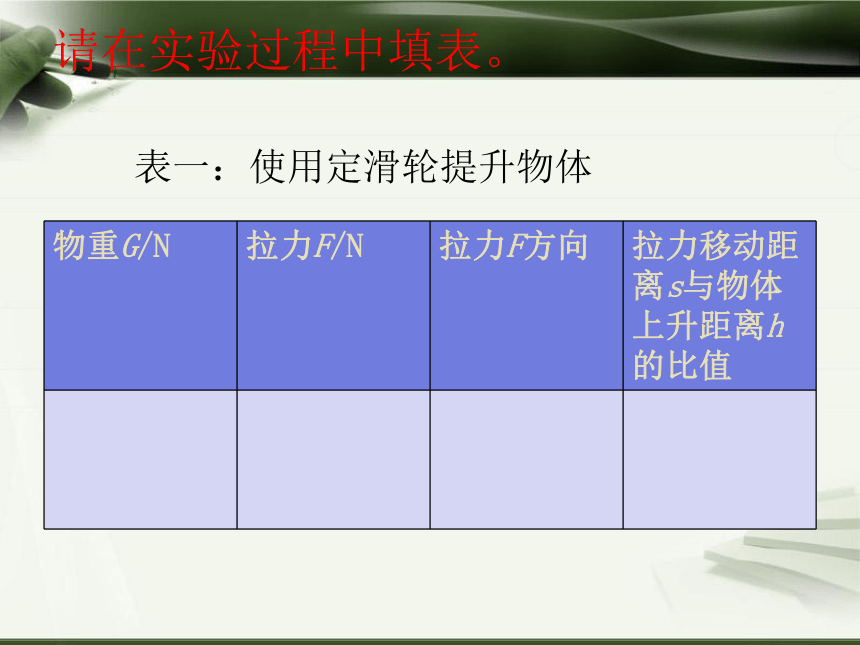 请在实验过程中填表。

表一：使用定滑轮提升物体

| 物重$G$/N | 拉力$F$/N | 拉力$F$方向 | 拉力移动距离$s$与物体上升距离$h$的比值 |
|---|---|---|---|
| | | | |